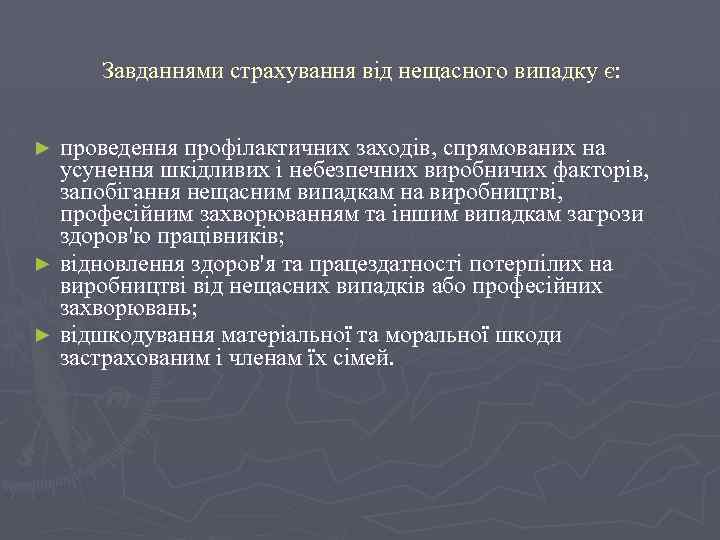 Завданнями страхування від нещасного випадку є:

► проведення профілактичних заходів, спрямованих на усунення шкідливих і небезпечних виробничих факторів, запобігання нещасним випадкам на виробництві, професійним захворюванням та іншим випадкам загрози здоров'ю працівників;

► відновлення здоров'я та працездатності потерпілих на виробництві від нещасних випадків або професійних захворювань;

► відшкодування матеріальної та моральної шкоди застрахованим і членам їх сімей.